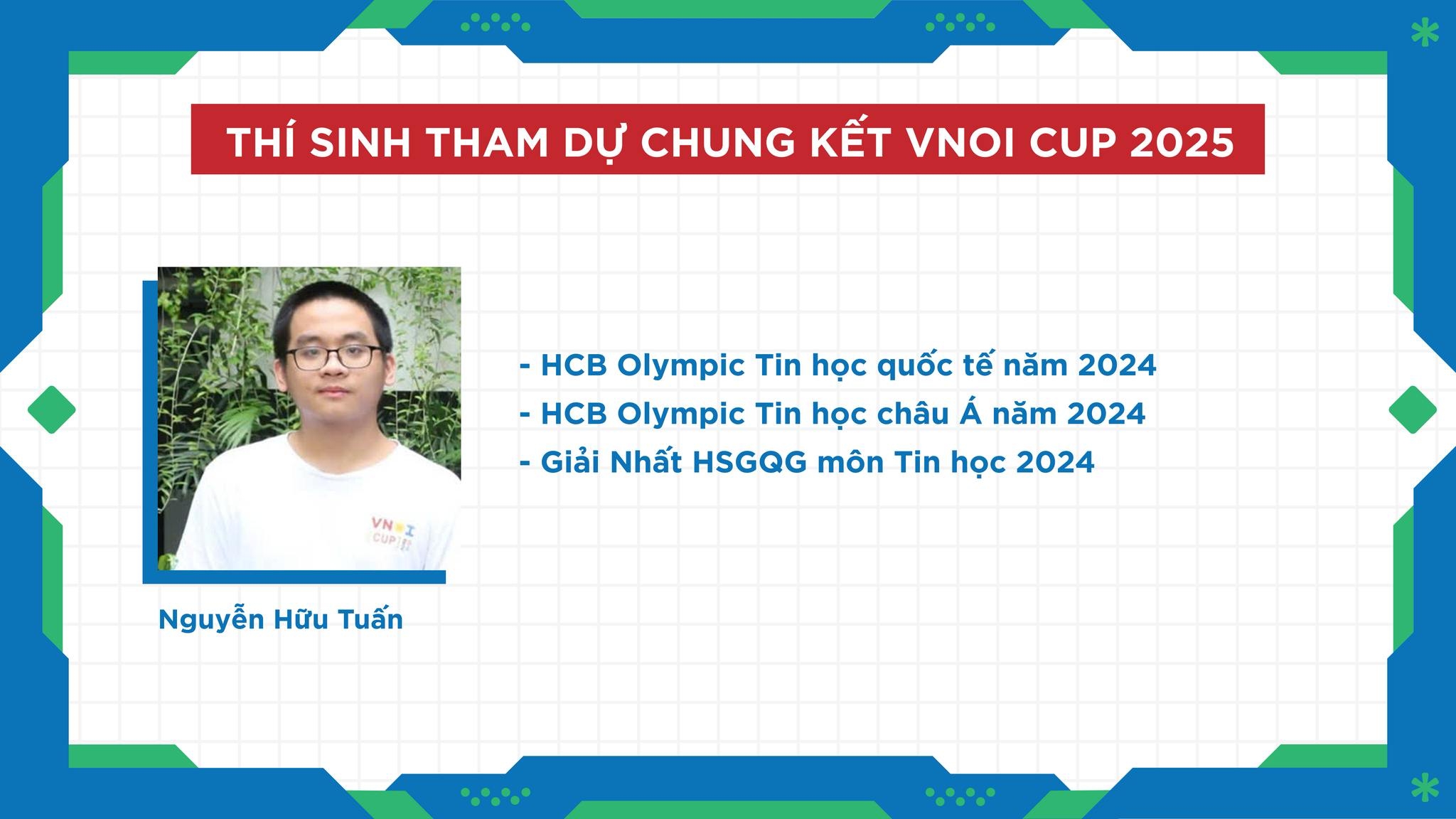 THÍ SINH THAM DỰ CHUNG KẾT VNOI CUP 2025

VNOI CUP

Nguyễn Hữu Tuấn

- HCB Olympic Tin học quốc tế năm 2024
- HCB Olympic Tin học châu Á năm 2024
- Giải Nhất HSGQG môn Tin học 2024